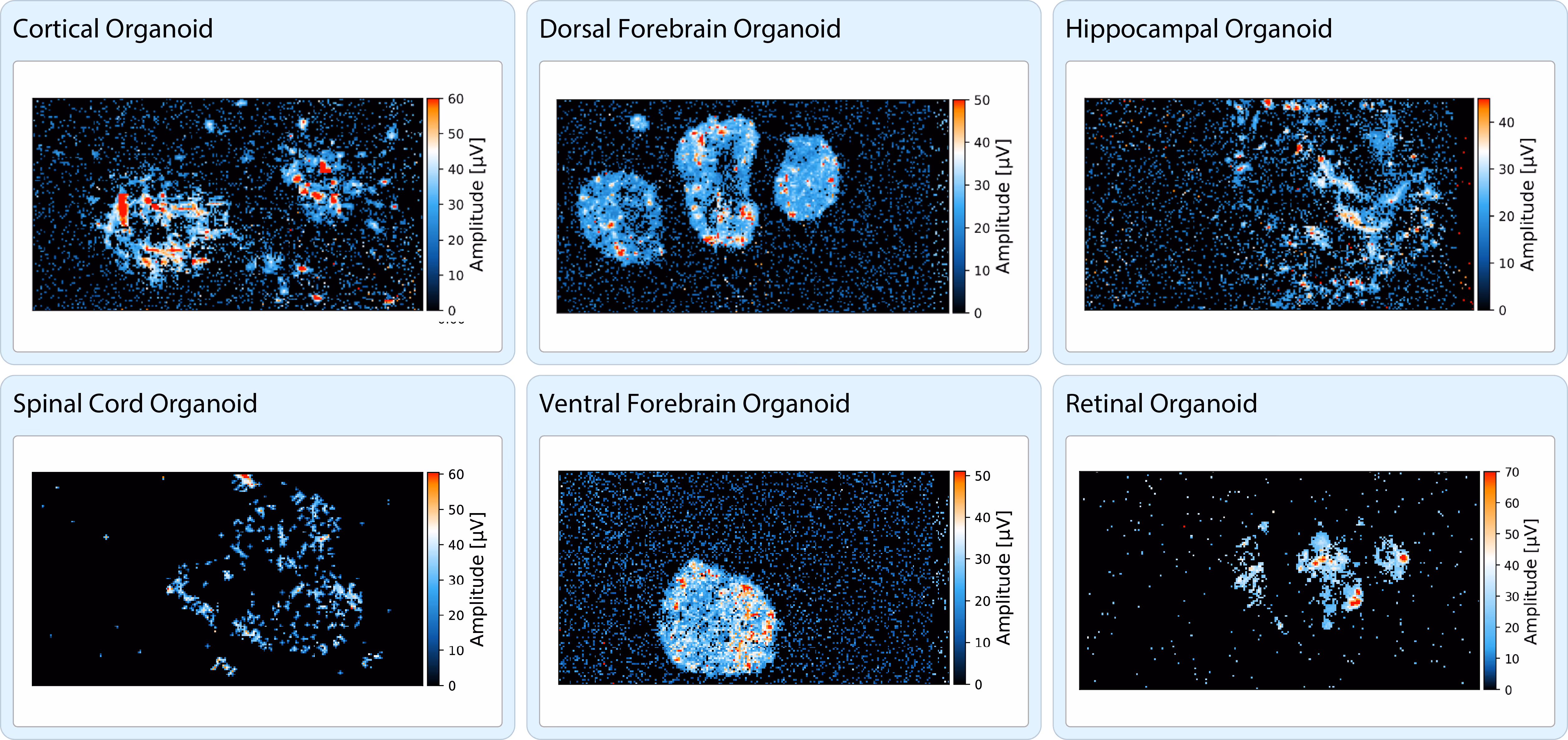 Cortical Organoid

60
50
40
30
20
10
0
Amplitude [µV]

Dorsal Forebrain Organoid

50
40
30
20
10
0
Amplitude [µV]

Hippocampal Organoid

40
30
20
10
0
Amplitude [µV]

Spinal Cord Organoid

60
50
40
30
20
10
0
Amplitude [µV]

Ventral Forebrain Organoid

50
40
30
20
10
0
Amplitude [µV]

Retinal Organoid

70
60
50
40
30
20
10
0
Amplitude [µV]